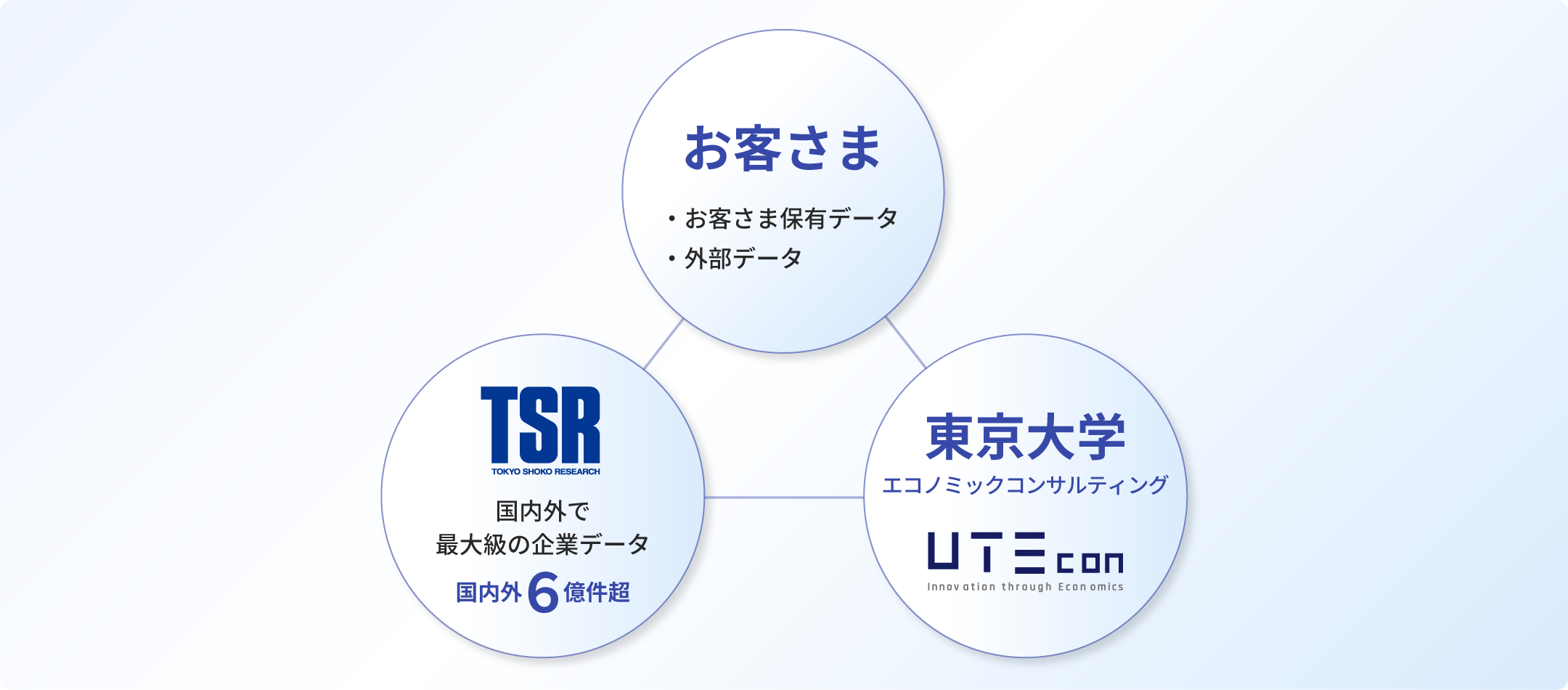 お客さま

・お客さま保有データ
・外部データ

TSR
TOKYO SHOKO RESEARCH

国内外で
最大級の企業データ

国内外 6 億件超

東京大学
エコノミックコンサルティング

UTEcon
Innovation through Economics